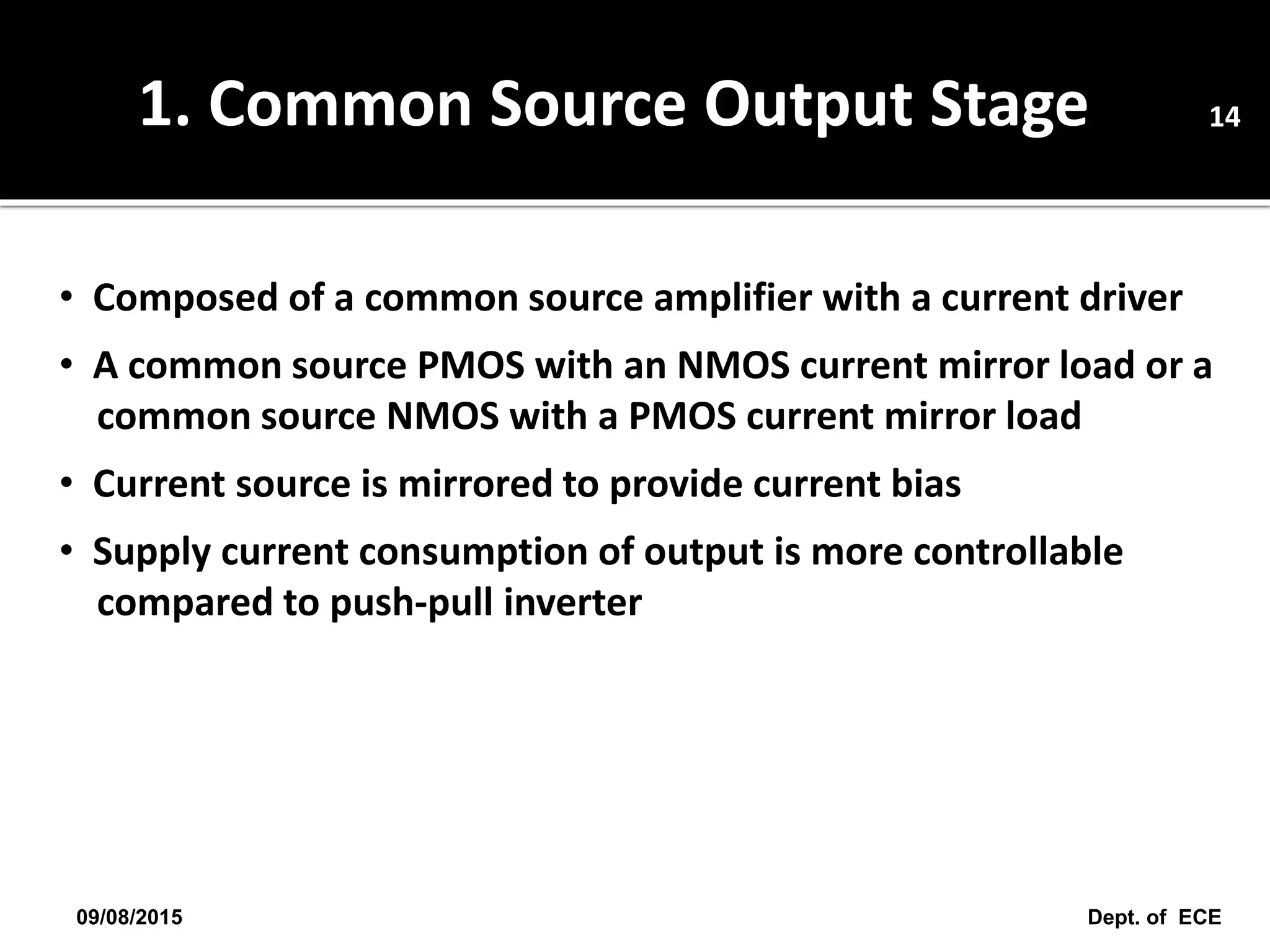 1. Common Source Output Stage

14

• Composed of a common source amplifier with a current driver

• A common source PMOS with an NMOS current mirror load or a common source NMOS with a PMOS current mirror load

• Current source is mirrored to provide current bias

• Supply current consumption of output is more controllable compared to push-pull inverter

09/08/2015

Dept. of ECE